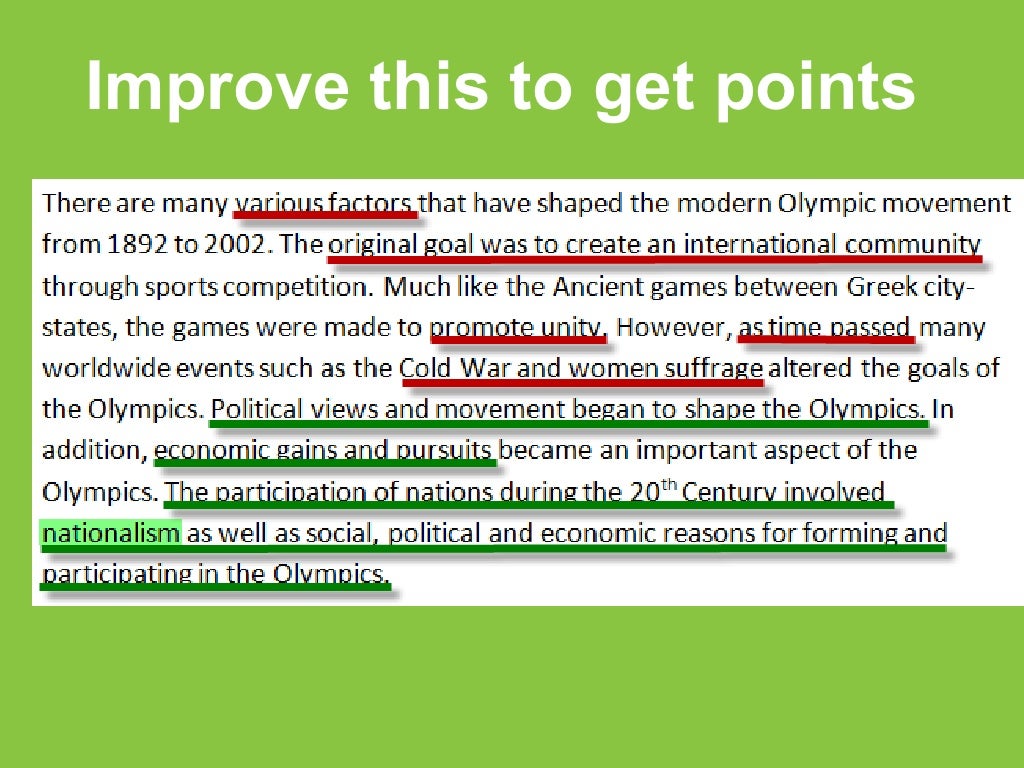 Improve this to get points

There are many various factors that have shaped the modern Olympic movement from 1892 to 2002. The original goal was to create an international community through sports competition. Much like the Ancient games between Greek city-states, the games were made to promote unity. However, as time passed many worldwide events such as the Cold War and women suffrage altered the goals of the Olympics. Political views and movement began to shape the Olympics. In addition, economic gains and pursuits became an important aspect of the Olympics. The participation of nations during the 20$^{th}$ Century involved nationalism as well as social, political and economic reasons for forming and participating in the Olympics.